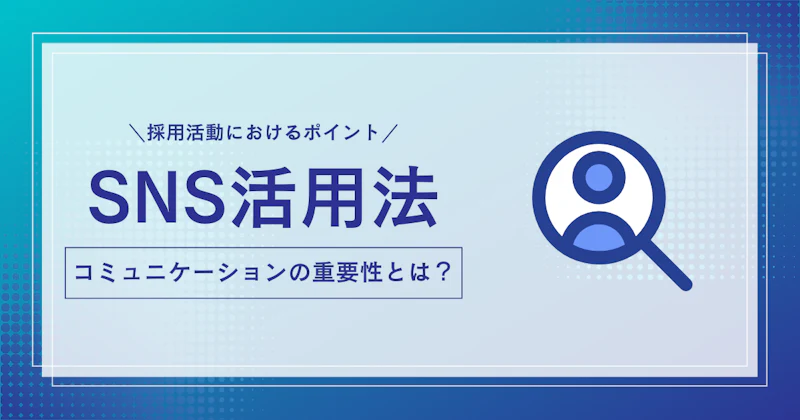 ＼採用活動におけるポイント／

SNS活用法

コミュニケーションの重要性とは？